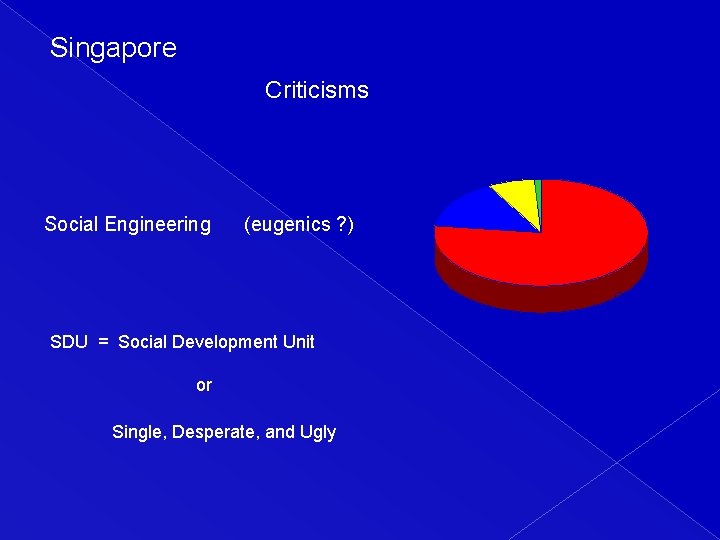 Singapore

Criticisms

Social Engineering (eugenics ?)

SDU = Social Development Unit

or

Single, Desperate, and Ugly